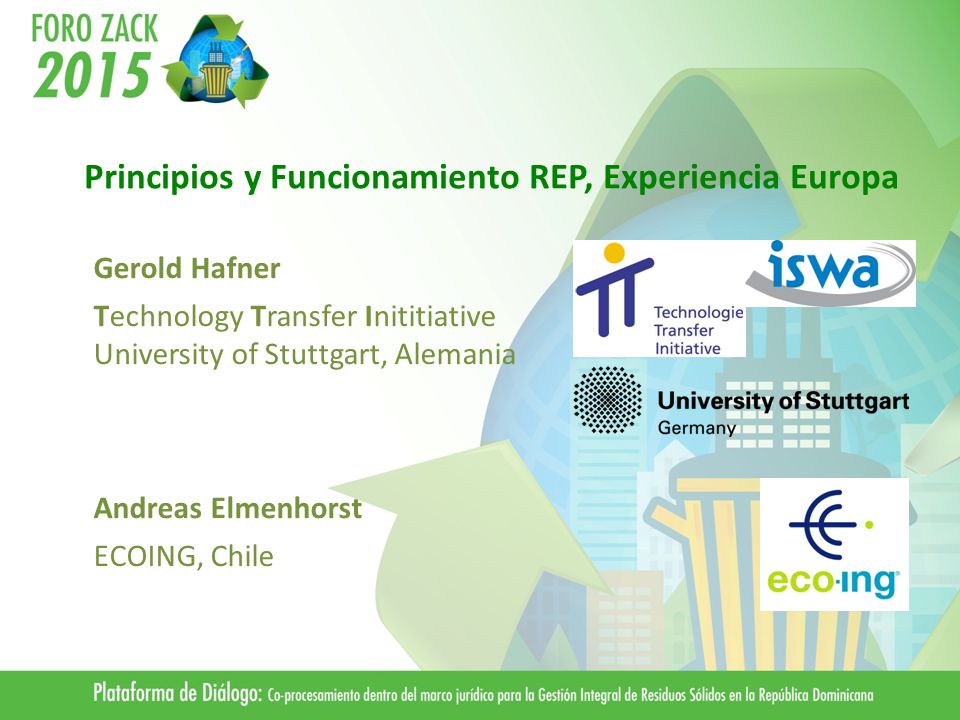 FORO ZACK 2015

Principios y Funcionamiento REP, Experiencia Europa

Gerold Hafner

Technology Transfer Inititiative
University of Stuttgart, Alemania

Technologie Transfer Initiative

iswa

University of Stuttgart
Germany

Andreas Elmenhorst

ECOING, Chile

eco·ing

Plataforma de Diálogo: Co-procesamiento dentro del marco jurídico para la Gestión Integral de Residuos Sólidos en la República Dominicana